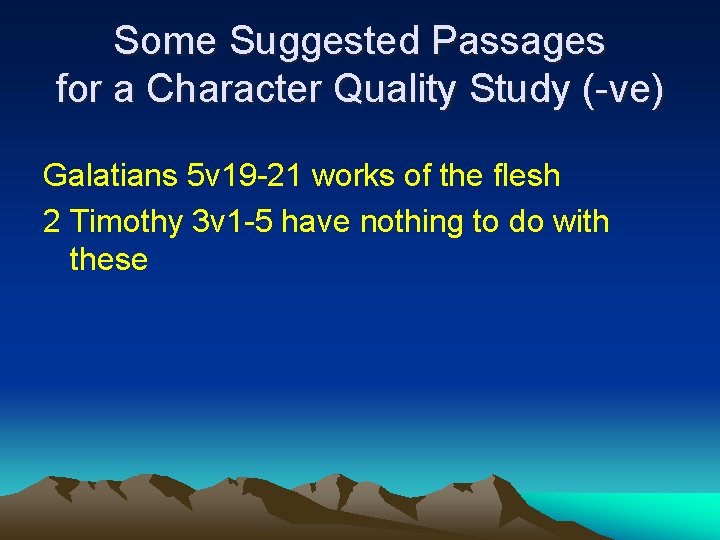 Some Suggested Passages
for a Character Quality Study (-ve)

Galatians 5v19-21 works of the flesh

2 Timothy 3v1-5 have nothing to do with these